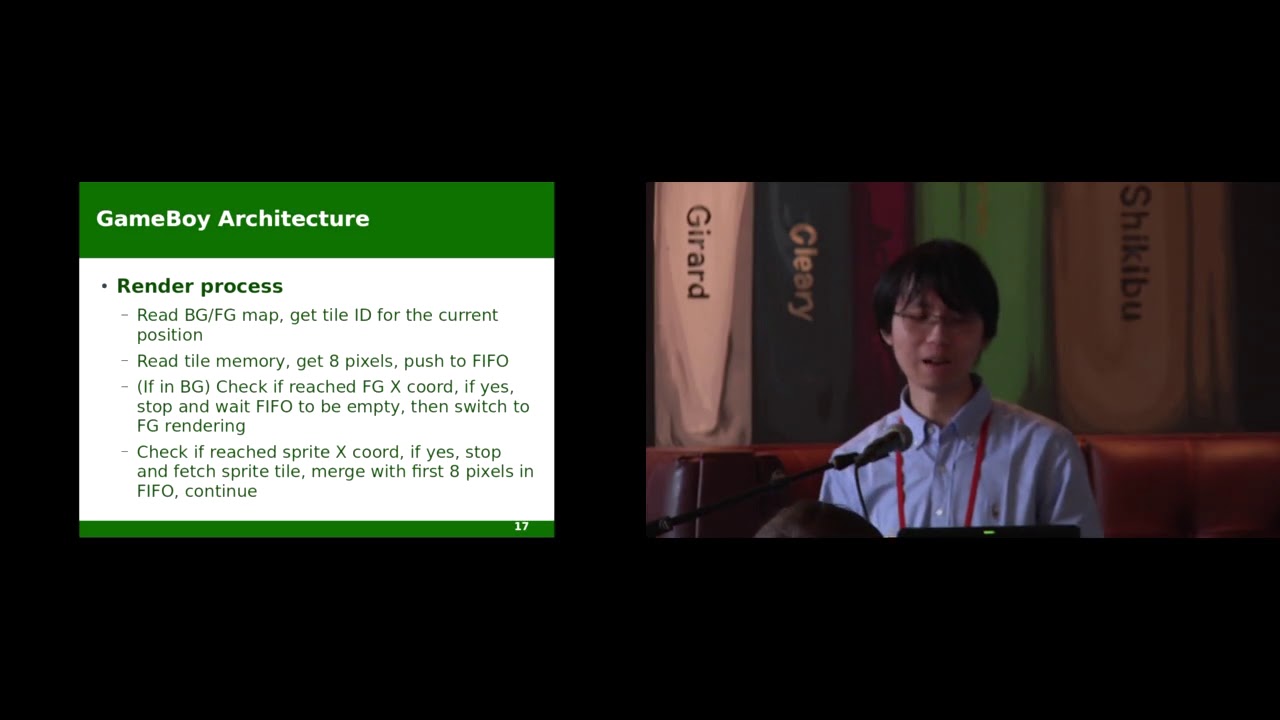 GameBoy Architecture

• Render process
- Read BG/FG map, get tile ID for the current position
- Read tile memory, get 8 pixels, push to FIFO
- (If in BG) Check if reached FG X coord, if yes, stop and wait FIFO to be empty, then switch to FG rendering
- Check if reached sprite X coord, if yes, stop and fetch sprite tile, merge with first 8 pixels in FIFO, continue

17

Girard
Cleary
Shikibu